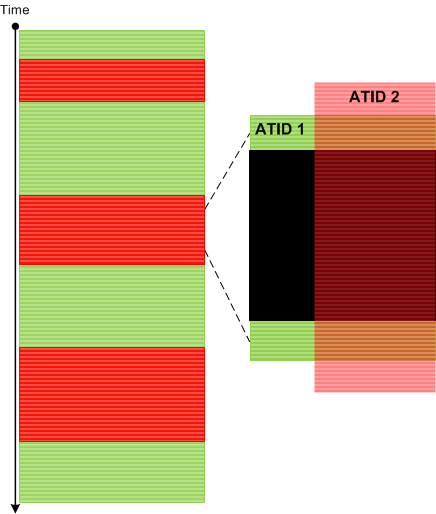 Time

ATID 2

ATID 1